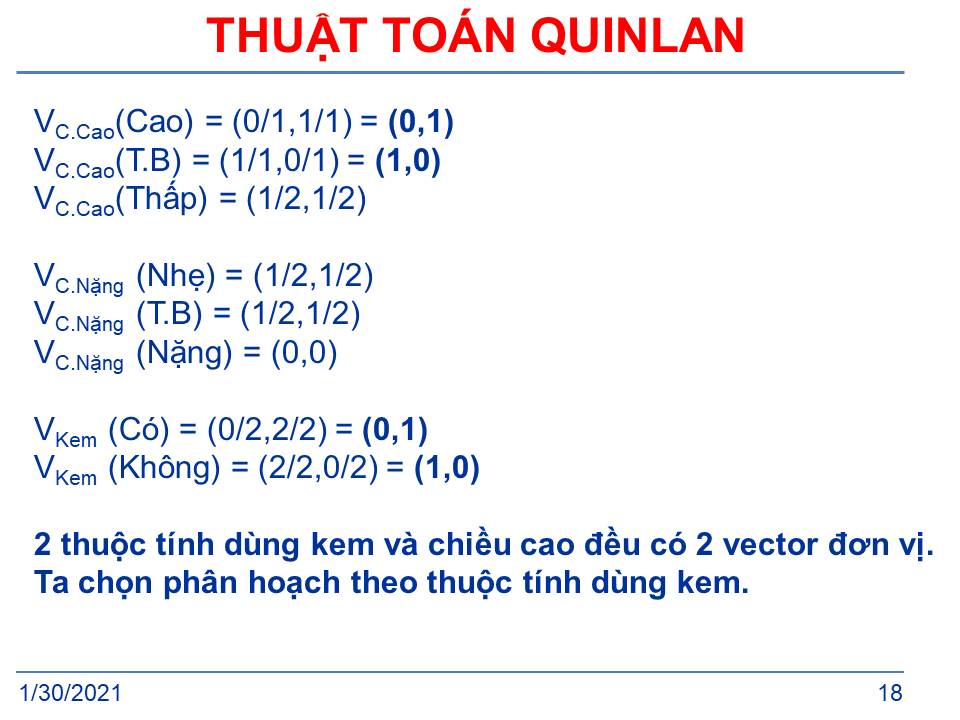 THUẬT TOÁN QUINLAN

$V_{C.Cao}$(Cao) = (0/1,1/1) = **(0,1)**
$V_{C.Cao}$(T.B) = (1/1,0/1) = **(1,0)**
$V_{C.Cao}$(Thấp) = (1/2,1/2)

$V_{C.Nặng}$ (Nhẹ) = (1/2,1/2)
$V_{C.Nặng}$ (T.B) = (1/2,1/2)
$V_{C.Nặng}$ (Nặng) = (0,0)

$V_{Kem}$ (Có) = (0/2,2/2) = **(0,1)**
$V_{Kem}$ (Không) = (2/2,0/2) = **(1,0)**

**2 thuộc tính dùng kem và chiều cao đều có 2 vector đơn vị. Ta chọn phân hoạch theo thuộc tính dùng kem.**

1/30/2021
18